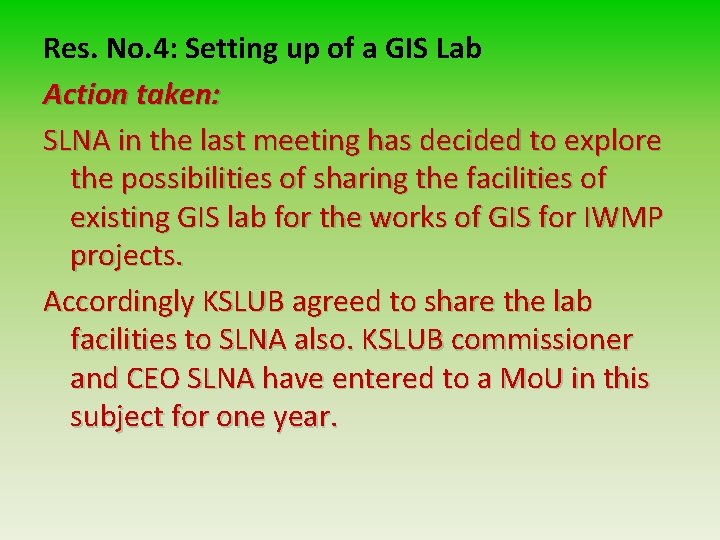 Res. No.4: Setting up of a GIS Lab

Action taken:

SLNA in the last meeting has decided to explore the possibilities of sharing the facilities of existing GIS lab for the works of GIS for IWMP projects.

Accordingly KSLUB agreed to share the lab facilities to SLNA also. KSLUB commissioner and CEO SLNA have entered to a MoU in this subject for one year.